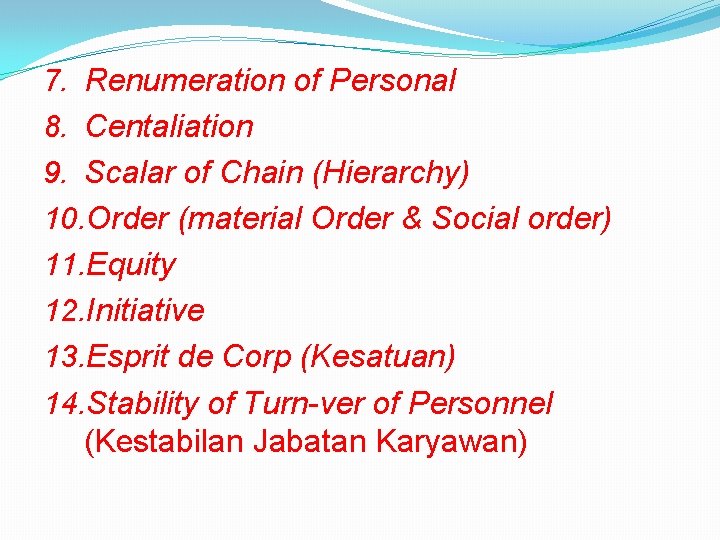 7. Renumeration of Personal
8. Centaliation
9. Scalar of Chain (Hierarchy)
10. Order (material Order & Social order)
11. Equity
12. Initiative
13. Esprit de Corp (Kesatuan)
14. Stability of Turn-ver of Personnel (Kestabilan Jabatan Karyawan)